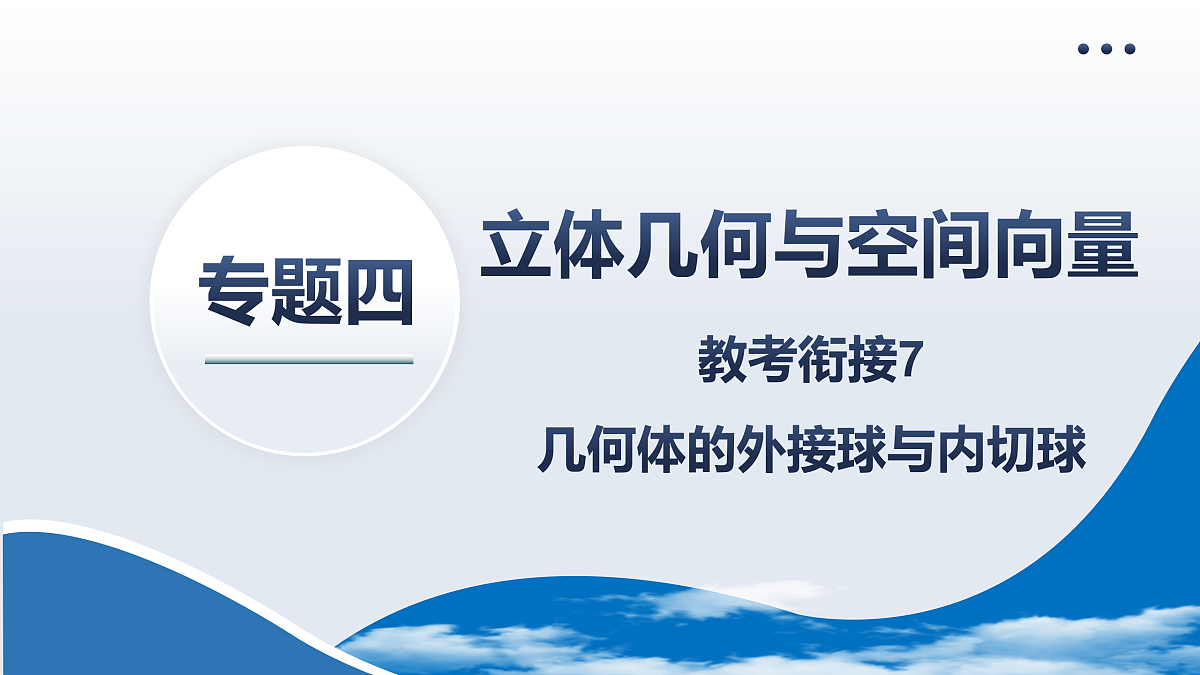 专题四

立体几何与空间向量

教考衔接7

几何体的外接球与内切球